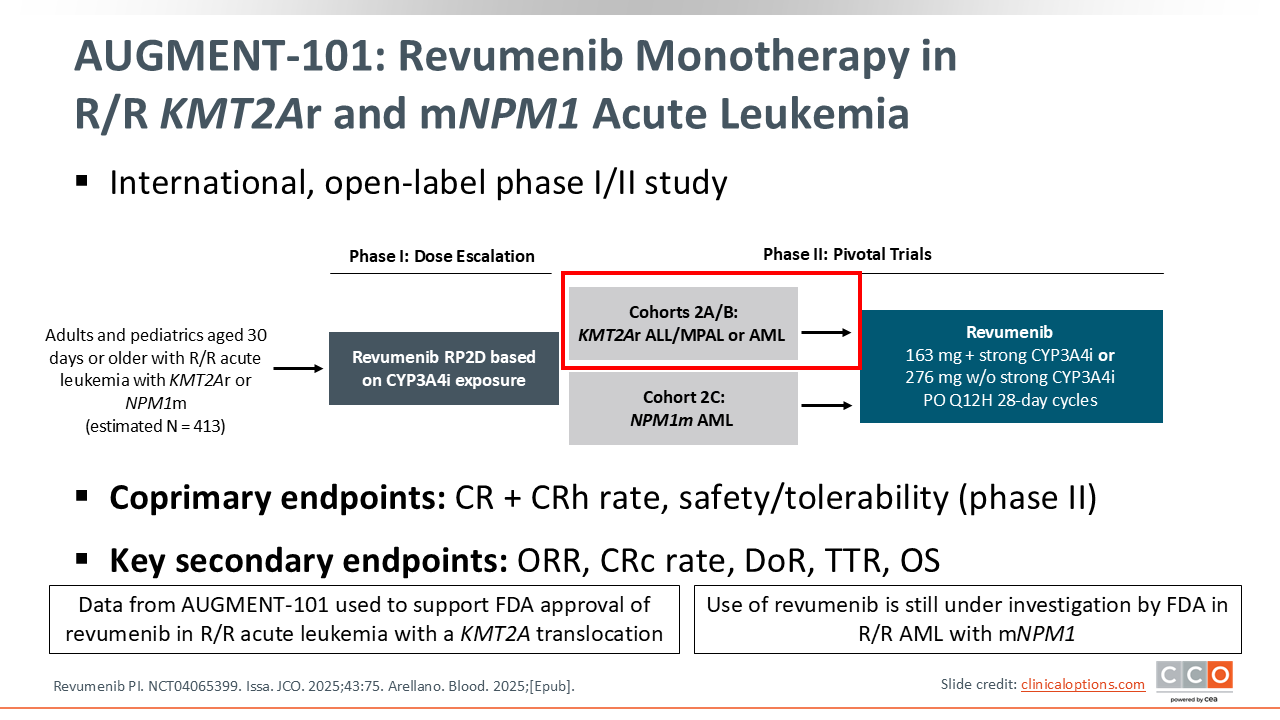 AUGMENT-101: Revumenib Monotherapy in R/R KMT2Ar and mNPM1 Acute Leukemia

▪ International, open-label phase I/II study

Phase I: Dose Escalation

Phase II: Pivotal Trials

Adults and pediatrics aged 30 days or older with R/R acute leukemia with KMT2Ar or NPM1m (estimated N = 413)

Revumenib RP2D based on CYP3A4i exposure

Cohorts 2A/B: KMT2Ar ALL/MPAL or AML

Cohort 2C: NPM1m AML

Revumenib
163 mg + strong CYP3A4i or
276 mg w/o strong CYP3A4i
PO Q12H 28-day cycles

▪ Coprimary endpoints: CR + CRh rate, safety/tolerability (phase II)

▪ Key secondary endpoints: ORR, CRc rate, DoR, TTR, OS

Data from AUGMENT-101 used to support FDA approval of revumenib in R/R acute leukemia with a KMT2A translocation

Use of revumenib is still under investigation by FDA in R/R AML with mNPM1

Revumenib PI. NCT04065399. Issa. JCO. 2025;43:75. Arellano. Blood. 2025;[Epub].

Slide credit: clinicaloptions.com

CCO powered by cea